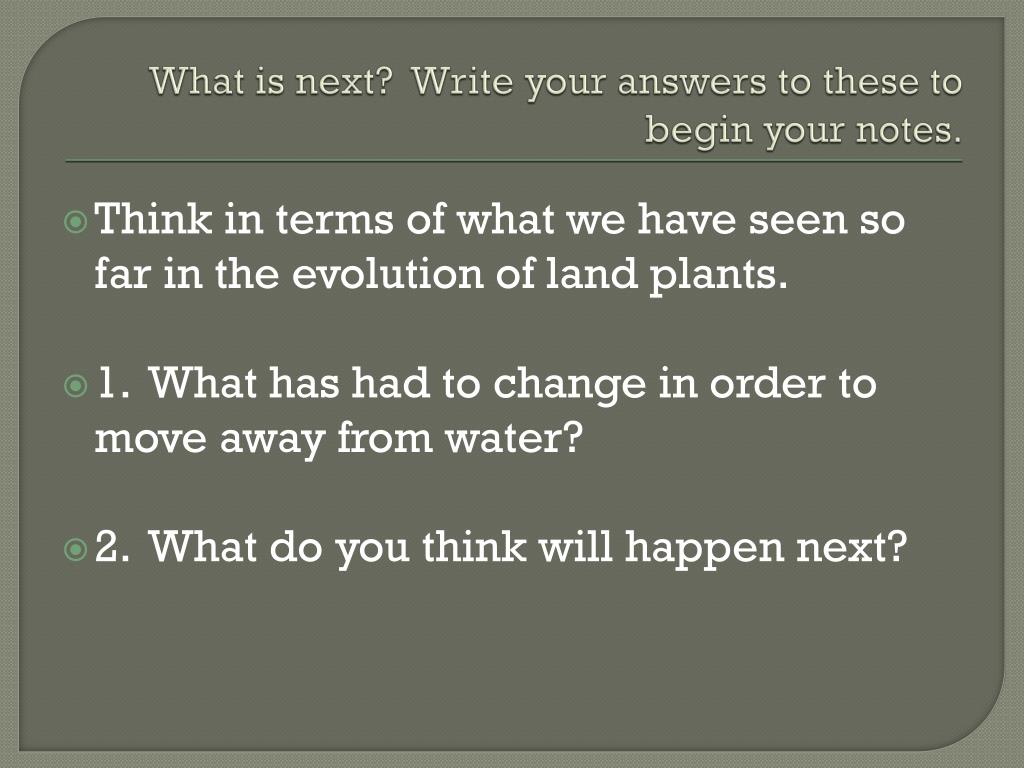 What is next? Write your answers to these to begin your notes.

Think in terms of what we have seen so far in the evolution of land plants.

1. What has had to change in order to move away from water?

2. What do you think will happen next?